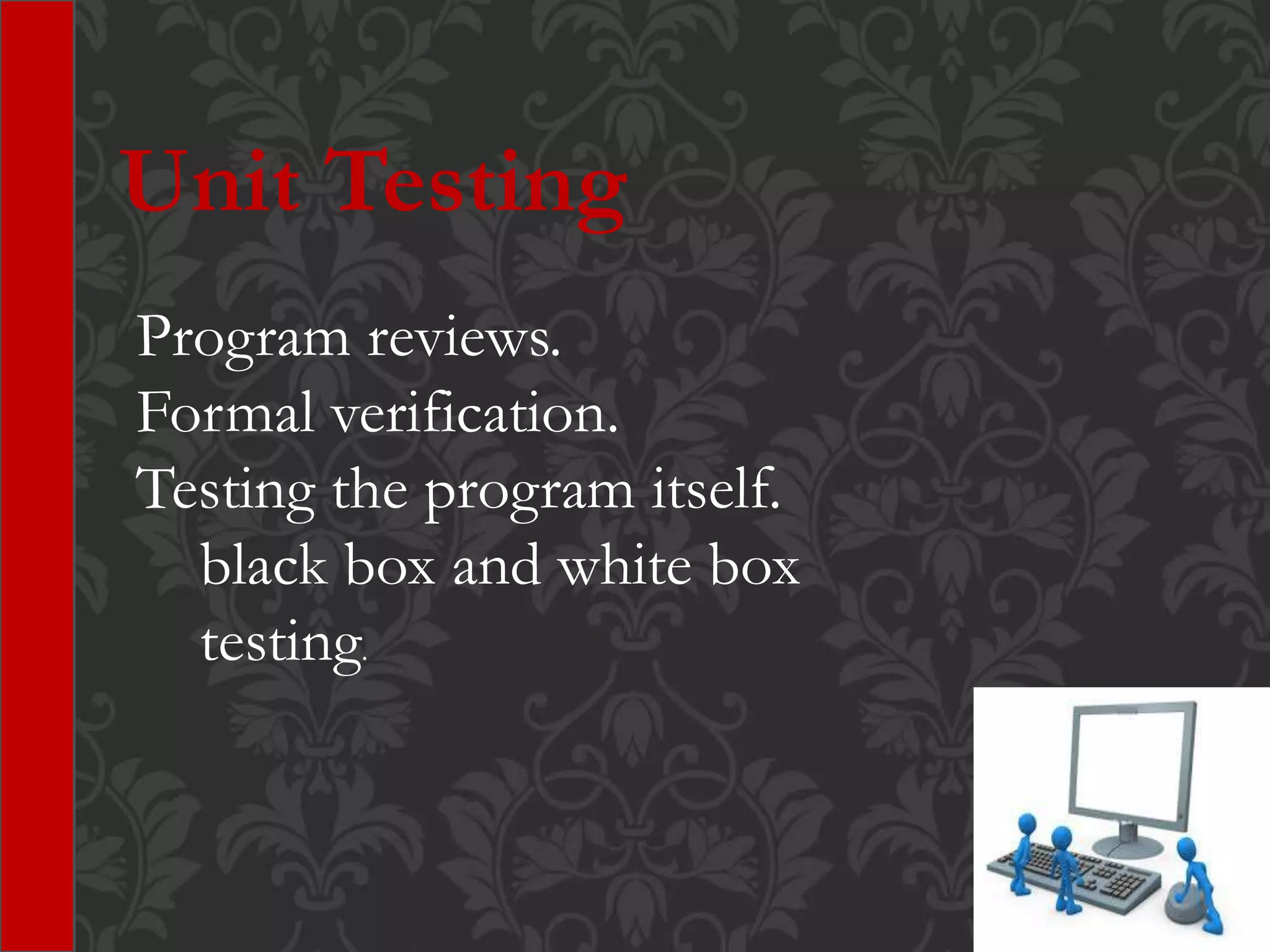 Unit Testing

Program reviews.
Formal verification.
Testing the program itself.
black box and white box testing.